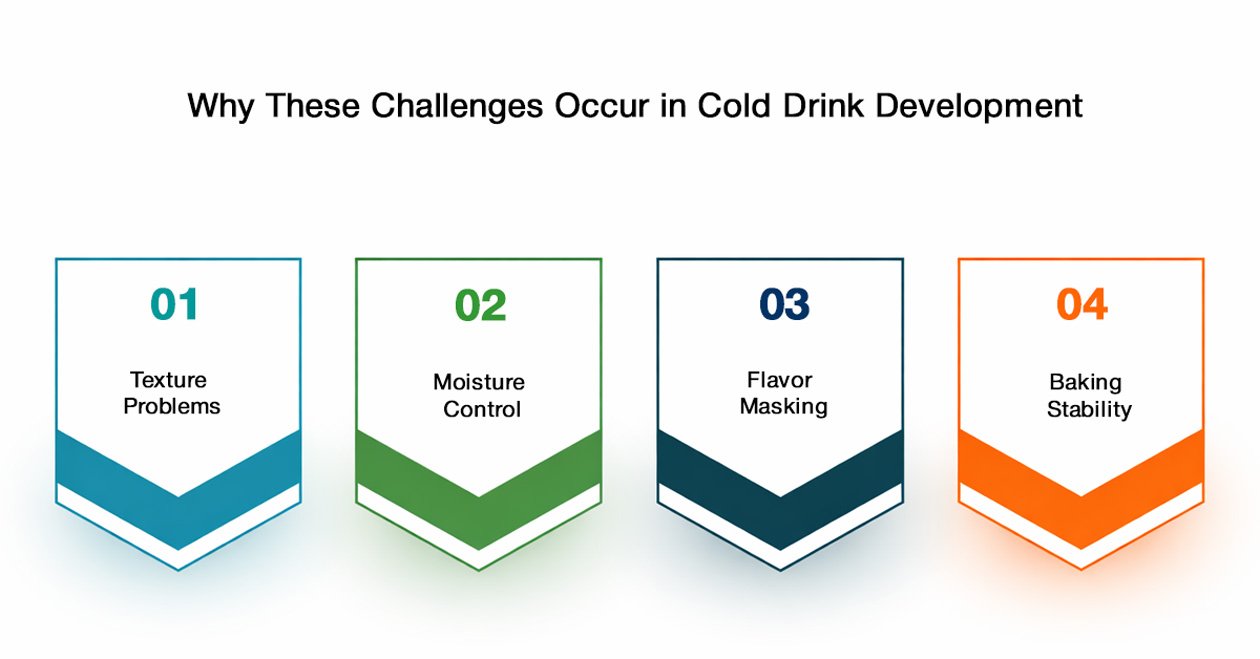 Why These Challenges Occur in Cold Drink Development

01

Texture Problems

02

Moisture Control

03

Flavor Masking

04

Baking Stability